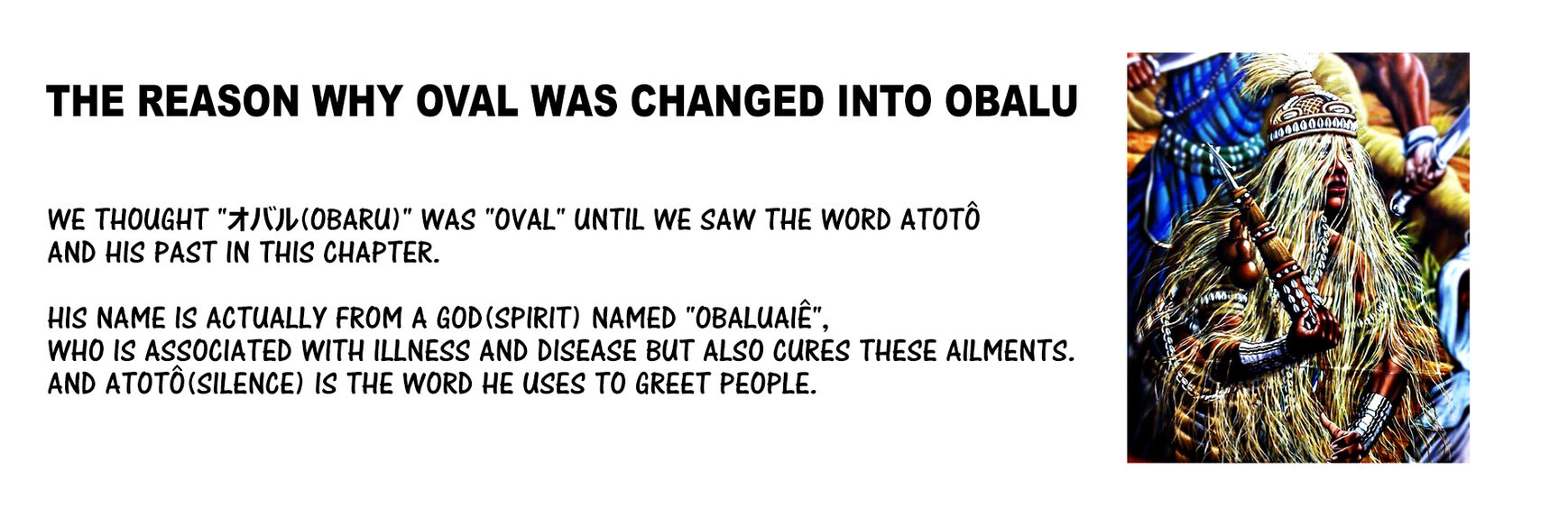 THE REASON WHY OVAL WAS CHANGED INTO OBALU

WE THOUGHT "オバル(OBARU)" WAS "OVAL" UNTIL WE SAW THE WORD ATOTÔ AND HIS PAST IN THIS CHAPTER.

HIS NAME IS ACTUALLY FROM A GOD(SPIRIT) NAMED "OBALUAIÊ", WHO IS ASSOCIATED WITH ILLNESS AND DISEASE BUT ALSO CURES THESE AILMENTS. AND ATOTÔ(SILENCE) IS THE WORD HE USES TO GREET PEOPLE.